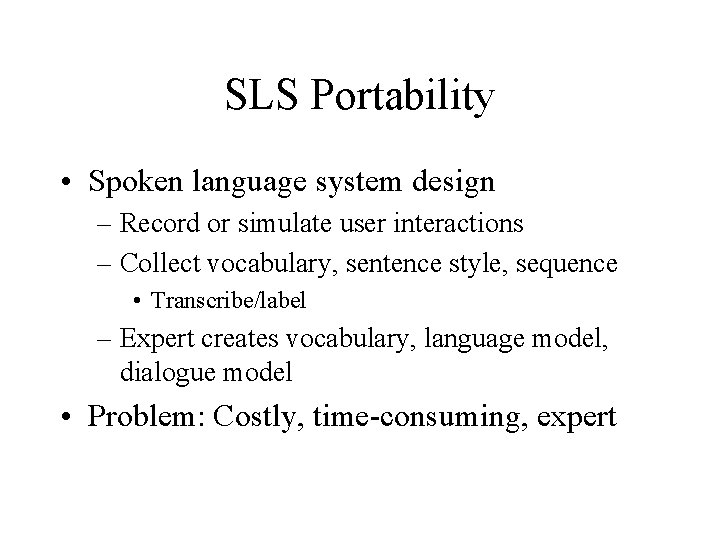 SLS Portability

• Spoken language system design
– Record or simulate user interactions
– Collect vocabulary, sentence style, sequence
• Transcribe/label
– Expert creates vocabulary, language model, dialogue model
• Problem: Costly, time-consuming, expert